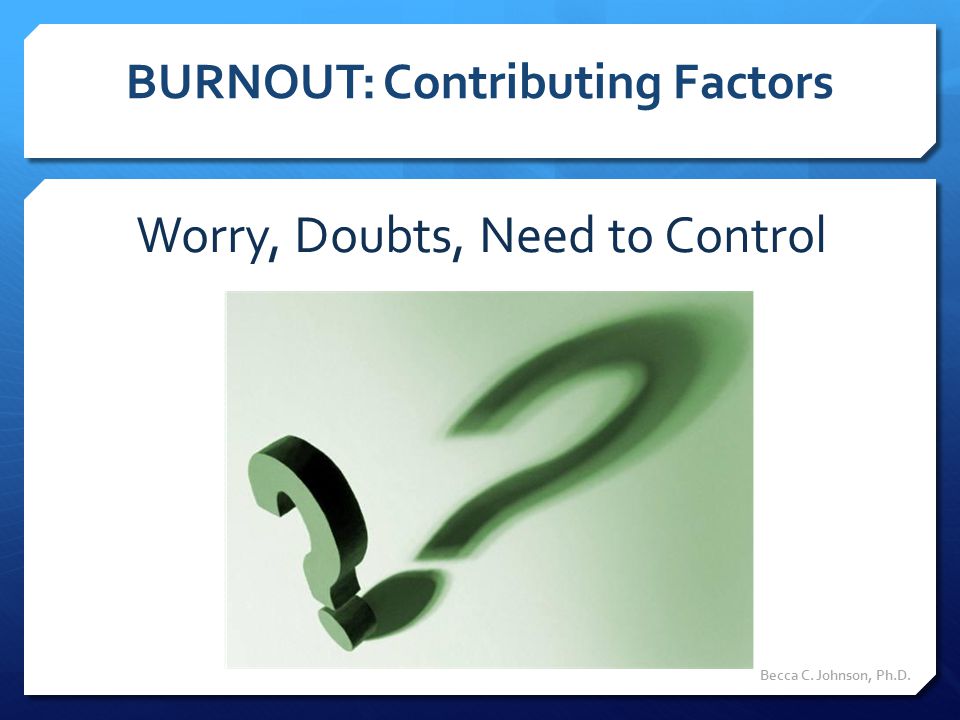 BURNOUT: Contributing Factors

Worry, Doubts, Need to Control

Becca C. Johnson, Ph.D.